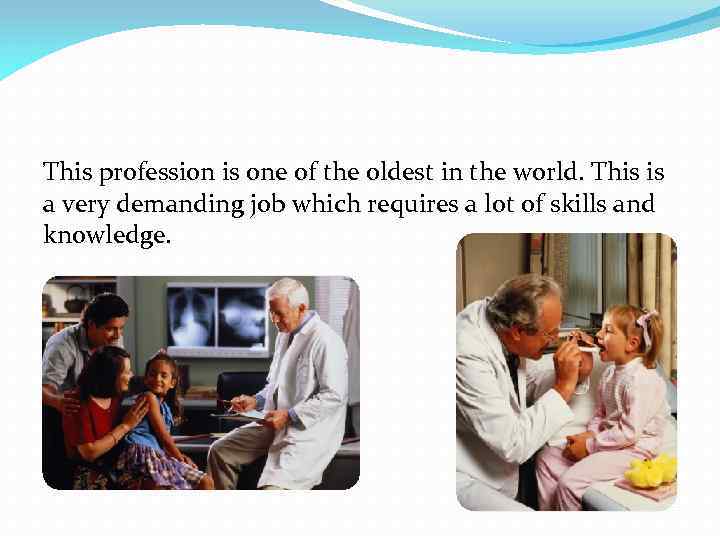 This profession is one of the oldest in the world. This is a very demanding job which requires a lot of skills and knowledge.